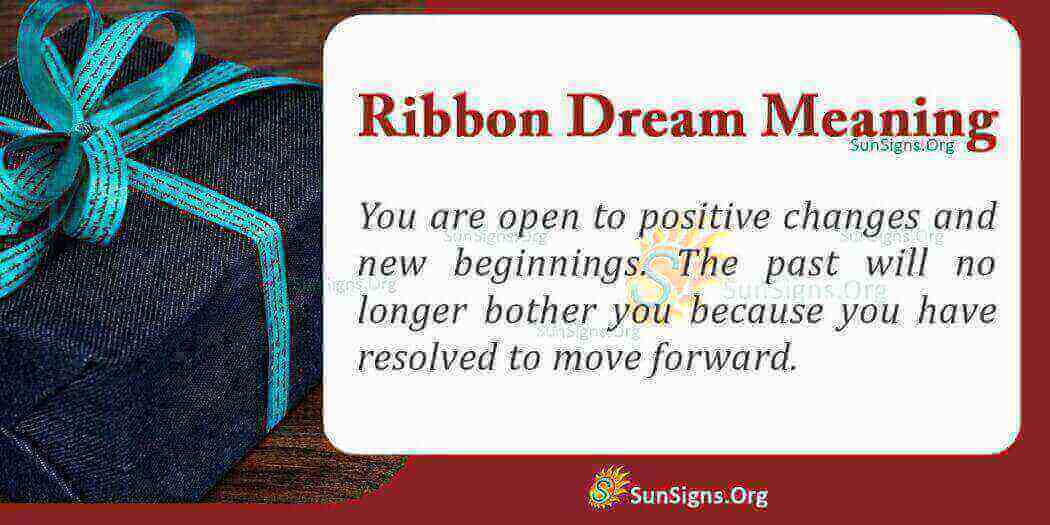 Ribbon Dream Meaning

SunSigns.Org

You are open to positive changes and new beginnings. The past will no longer bother you because you have resolved to move forward.

SunSigns.Org

SunSigns.Org

SunSigns.Org

SunSigns.Org

SunSigns.Org

SunSigns.Org